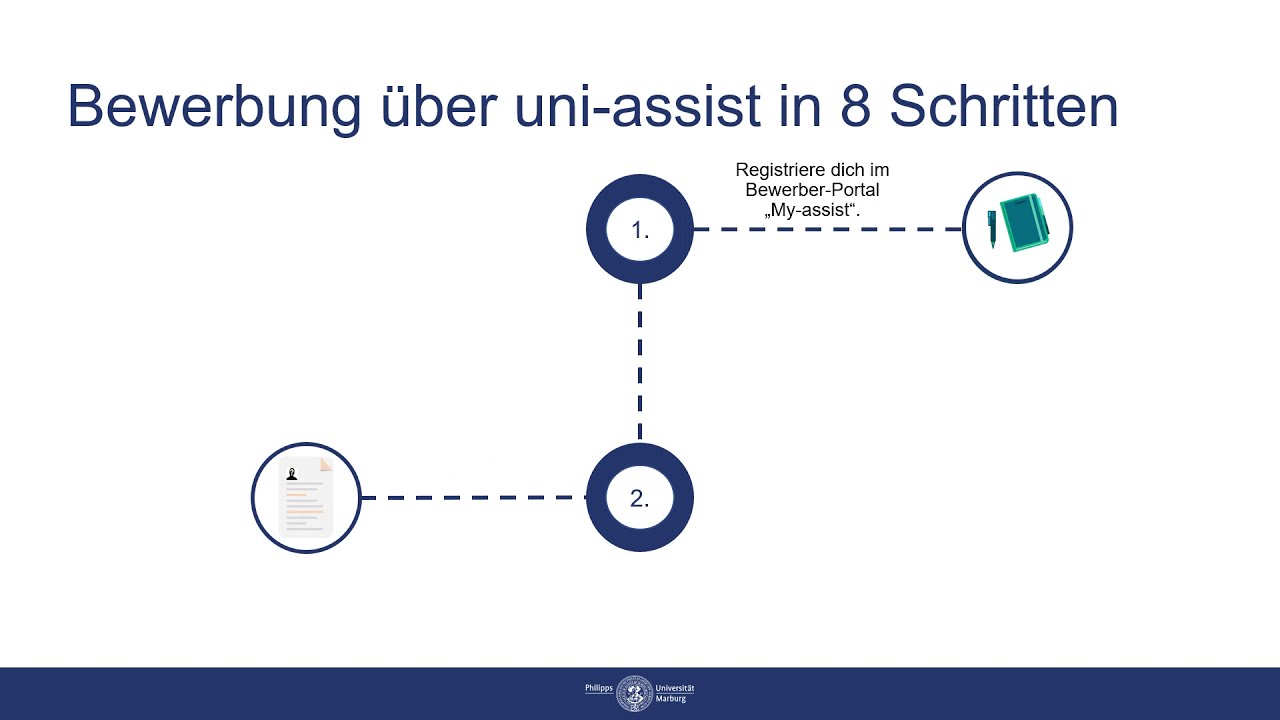 Bewerbung über uni-assist in 8 Schritten

Registriere dich im Bewerber-Portal „My-assist“.

1.

2.

Philipps Universität Marburg